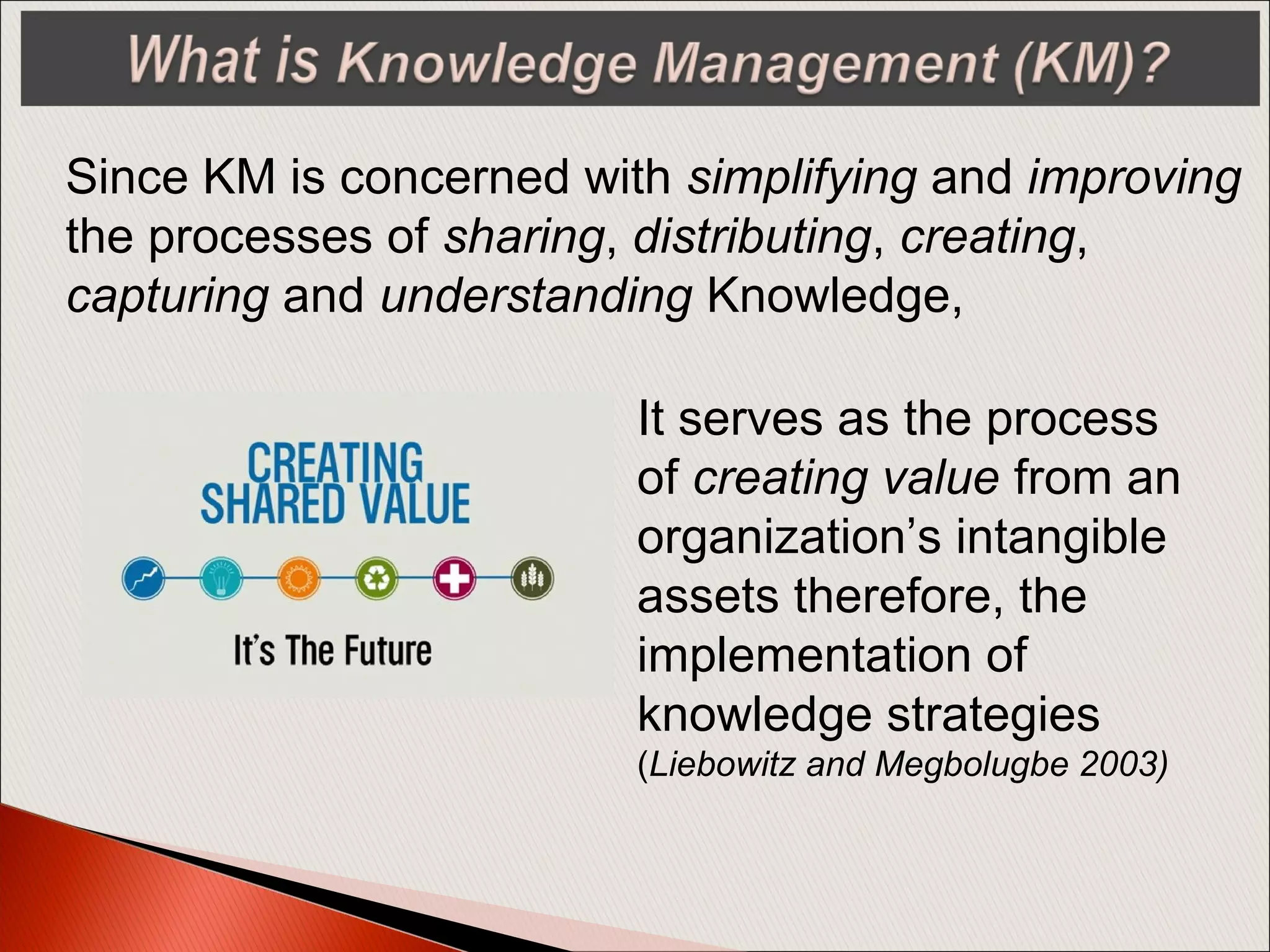 What is Knowledge Management (KM)?

Since KM is concerned with simplifying and improving the processes of sharing, distributing, creating, capturing and understanding Knowledge,

CREATING SHARED VALUE

It's The Future

It serves as the process of creating value from an organization's intangible assets therefore, the implementation of knowledge strategies (Liebowitz and Megbolugbe 2003)